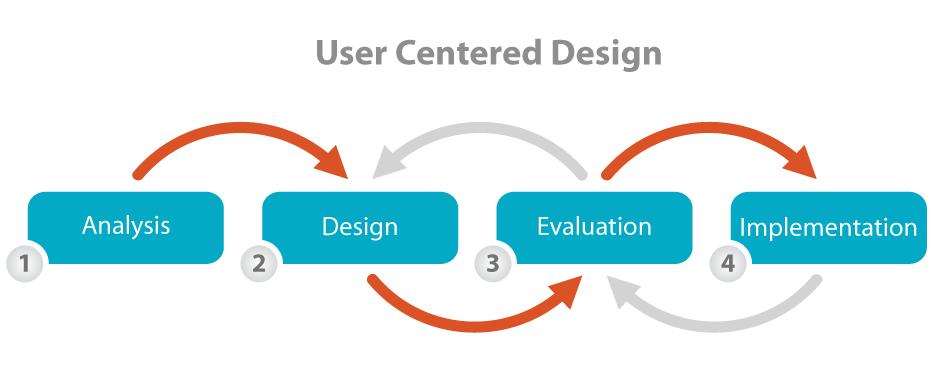 User Centered Design

1 Analysis

2 Design

3 Evaluation

4 Implementation